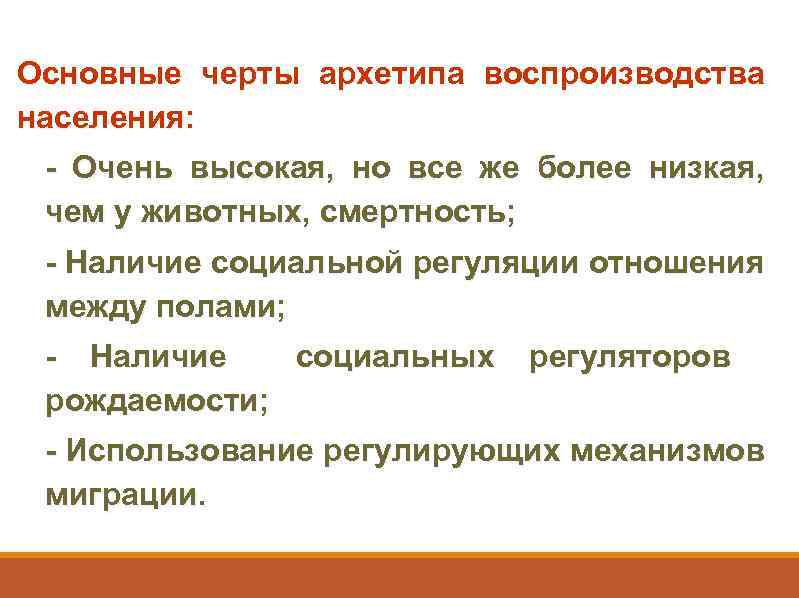 Основные черты архетипа воспроизводства населения:

- Очень высокая, но все же более низкая, чем у животных, смертность;

- Наличие социальной регуляции отношения между полами;

- Наличие социальных регуляторов рождаемости;

- Использование регулирующих механизмов миграции.